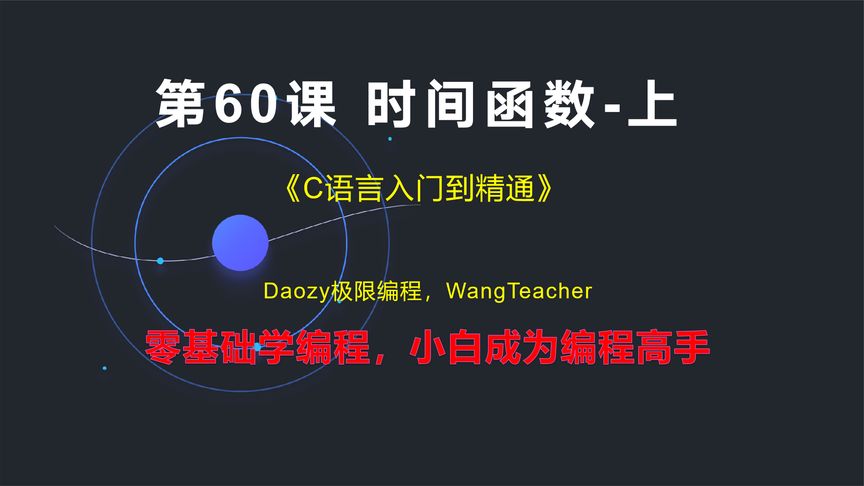 第60课 时间函数-上

《C语言入门到精通》

Daozy极限编程，WangTeacher

零基础学编程，小白成为编程高手